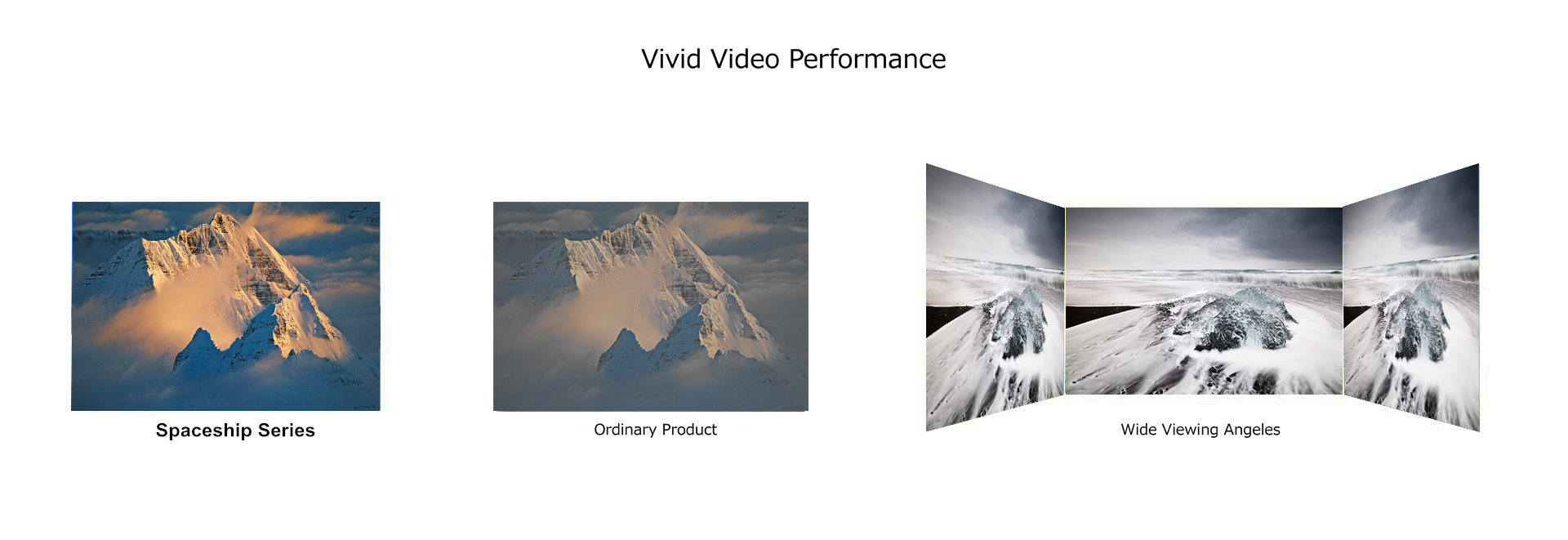 Vivid Video Performance

Spaceship Series

Ordinary Product

Wide Viewing Angeles